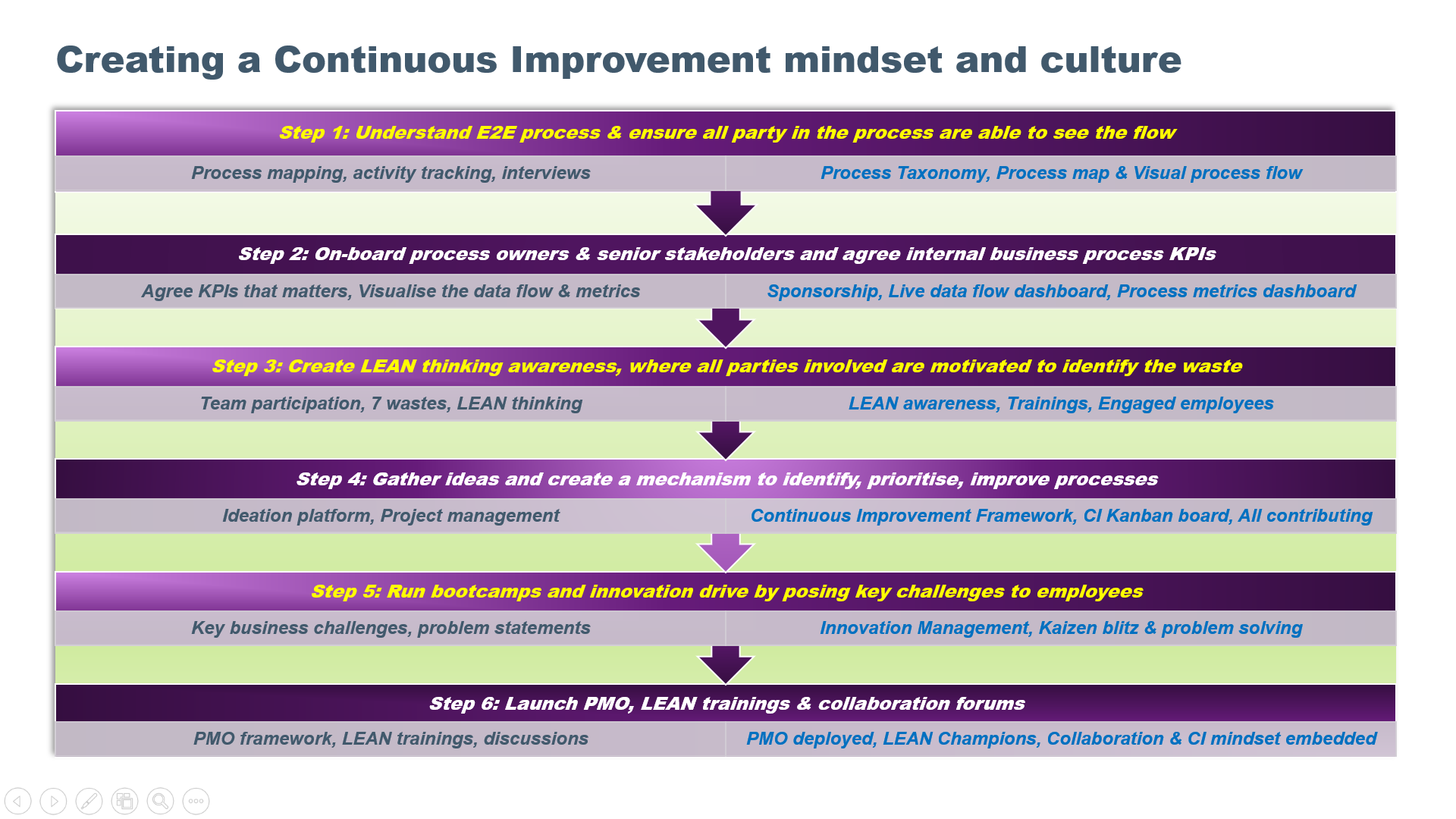 Creating a Continuous Improvement mindset and culture

Step 1: Understand E2E process & ensure all party in the process are able to see the flow

Process mapping, activity tracking, interviews

Process Taxonomy, Process map & Visual process flow

Step 2: On-board process owners & senior stakeholders and agree internal business process KPIs

Agree KPIs that matters, Visualise the data flow & metrics

Sponsorship, Live data flow dashboard, Process metrics dashboard

Step 3: Create LEAN thinking awareness, where all parties involved are motivated to identify the waste

Team participation, 7 wastes, LEAN thinking

LEAN awareness, Trainings, Engaged employees

Step 4: Gather ideas and create a mechanism to identify, prioritise, improve processes

Ideation platform, Project management

Continuous Improvement Framework, CI Kanban board, All contributing

Step 5: Run bootcamps and innovation drive by posing key challenges to employees

Key business challenges, problem statements

Innovation Management, Kaizen blitz & problem solving

Step 6: Launch PMO, LEAN trainings & collaboration forums

PMO framework, LEAN trainings, discussions

PMO deployed, LEAN Champions, Collaboration & CI mindset embedded